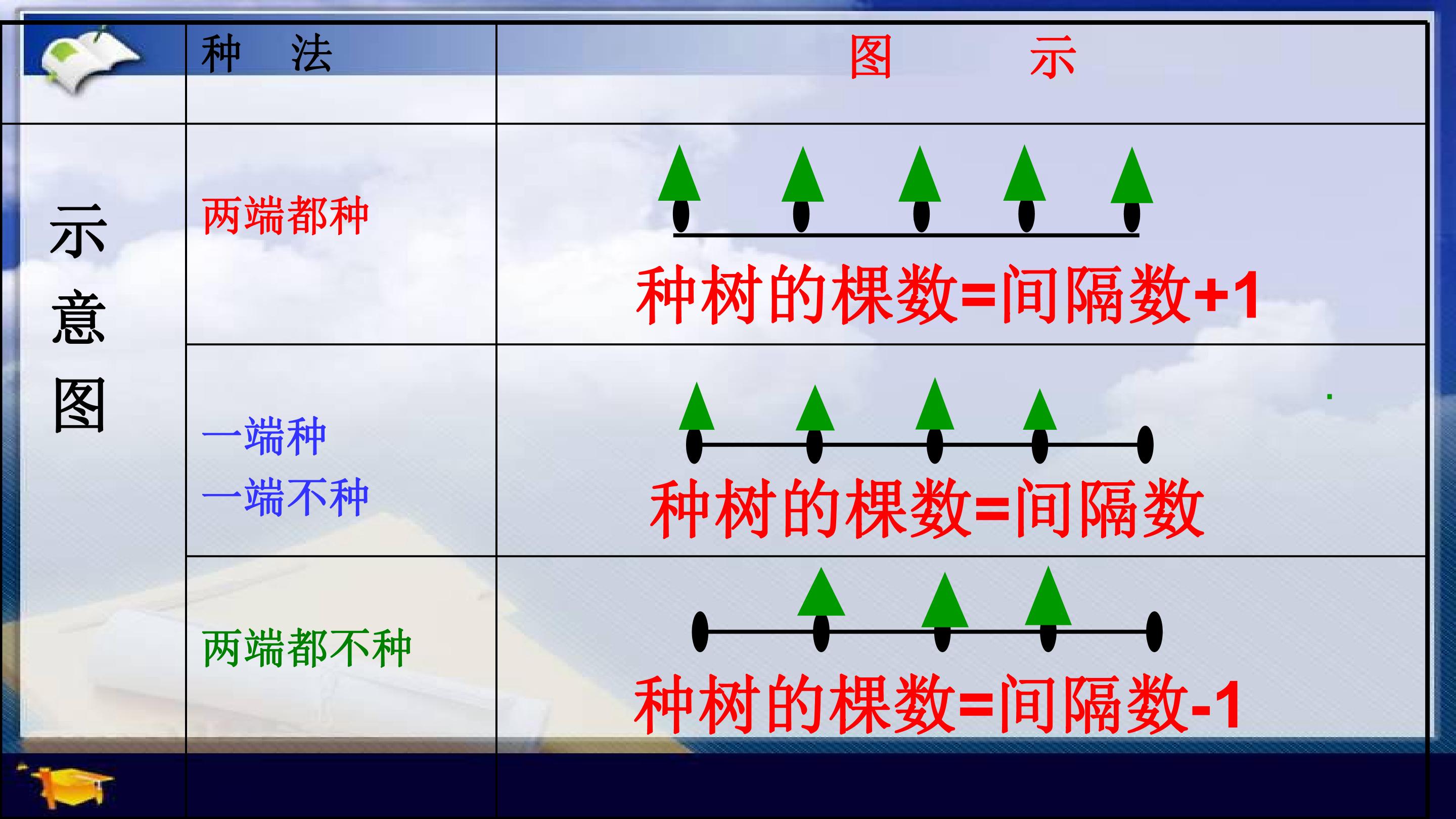 |  | 种 法 | 图 示 |
|---|---|---|
| 示意图 | 两端都种 | 种树的棵数=间隔数+1 |
|  | 一端种 一端不种 | 种树的棵数=间隔数 |
|  | 两端都不种 | 种树的棵数=间隔数-1 |